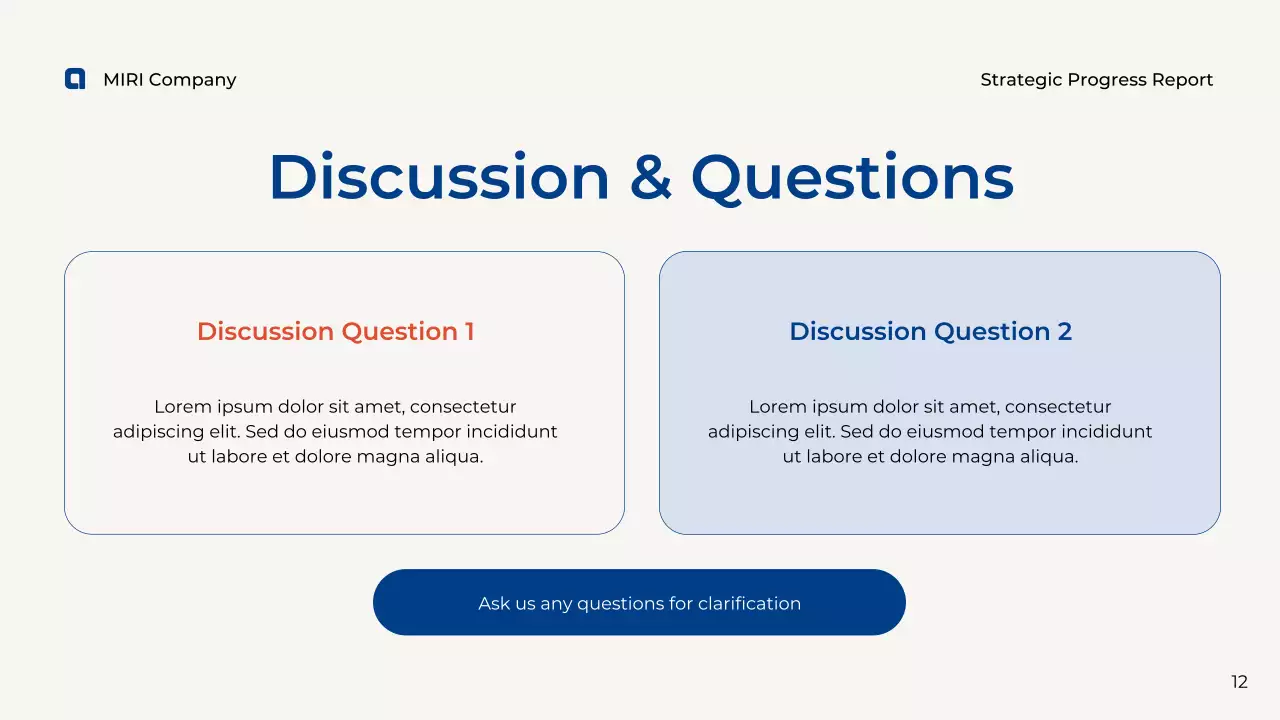 MIRI Company

Strategic Progress Report

Discussion & Questions

Discussion Question 1

Lorem ipsum dolor sit amet, consectetur adipiscing elit. Sed do eiusmod tempor incididunt ut labore et dolore magna aliqua.

Discussion Question 2

Lorem ipsum dolor sit amet, consectetur adipiscing elit. Sed do eiusmod tempor incididunt ut labore et dolore magna aliqua.

Ask us any questions for clarification

12